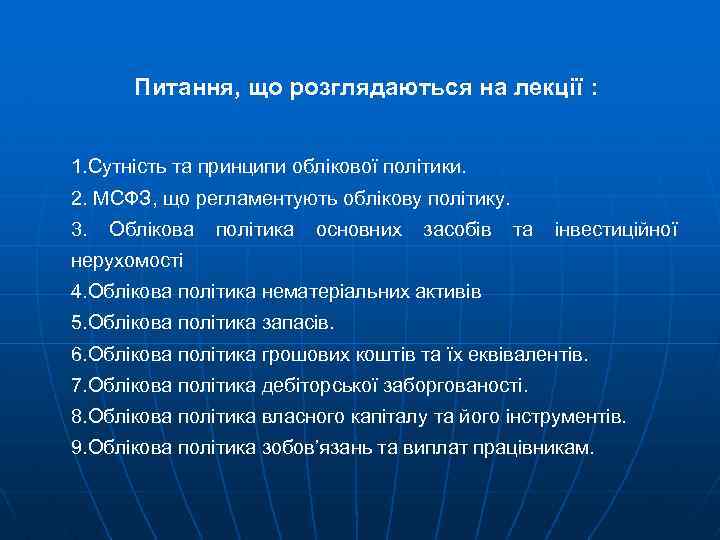 Питання, що розглядаються на лекції :

1.Сутність та принципи облікової політики.
2. МСФЗ, що регламентують облікову політику.
3. Облікова політика основних засобів та інвестиційної нерухомості
4.Облікова політика нематеріальних активів
5.Облікова політика запасів.
6.Облікова політика грошових коштів та їх еквівалентів.
7.Облікова політика дебіторської заборгованості.
8.Облікова політика власного капіталу та його інструментів.
9.Облікова політика зобов'язань та виплат працівникам.